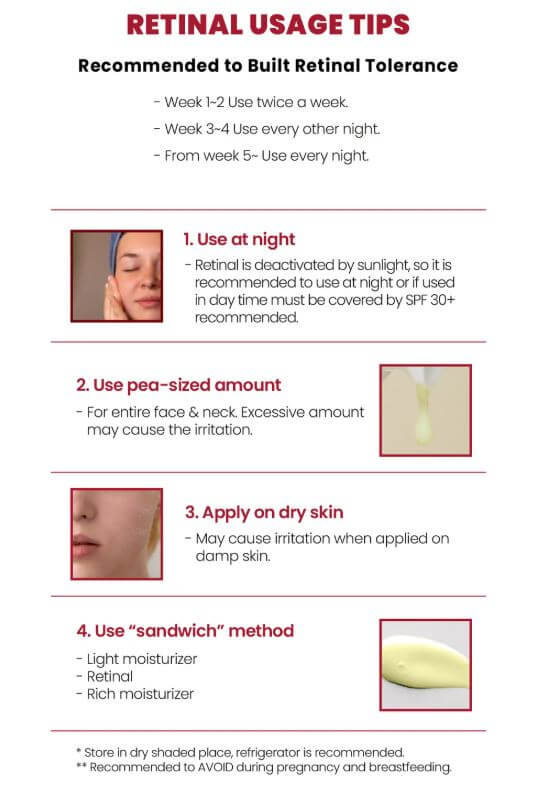 RETINAL USAGE TIPS

Recommended to Built Retinal Tolerance

- Week 1~2 Use twice a week.
- Week 3~4 Use every other night.
- From week 5~ Use every night.

1. Use at night
- Retinal is deactivated by sunlight, so it is recommended to use at night or if used in day time must be covered by SPF 30+ recommended.

2. Use pea-sized amount
- For entire face & neck. Excessive amount may cause the irritation.

3. Apply on dry skin
- May cause irritation when applied on damp skin.

4. Use "sandwich" method
- Light moisturizer
- Retinal
- Rich moisturizer

* Store in dry shaded place, refrigerator is recommended.
** Recommended to AVOID during pregnancy and breastfeeding.